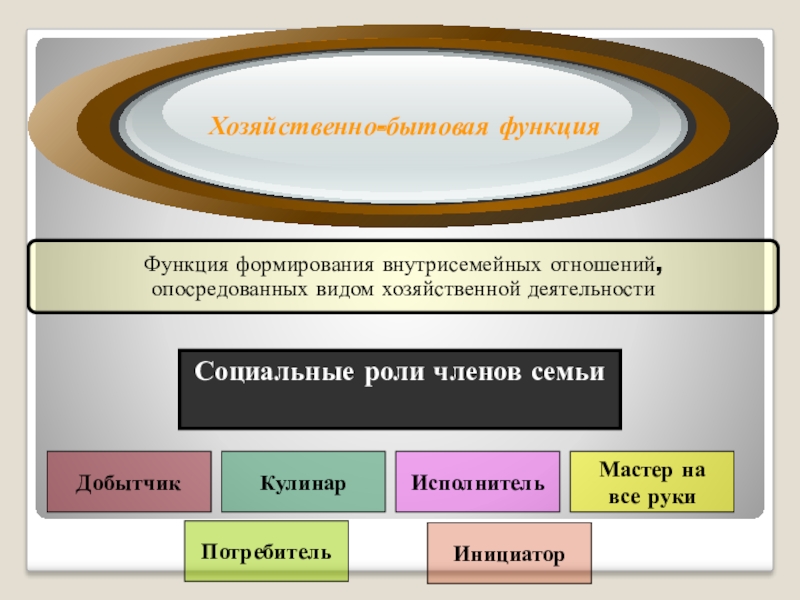 Хозяйственно-бытовая функция

Функция формирования внутрисемейных отношений, опосредованных видом хозяйственной деятельности

Социальные роли членов семьи

Добытчик

Кулинар

Исполнитель

Мастер на все руки

Потребитель

Инициатор